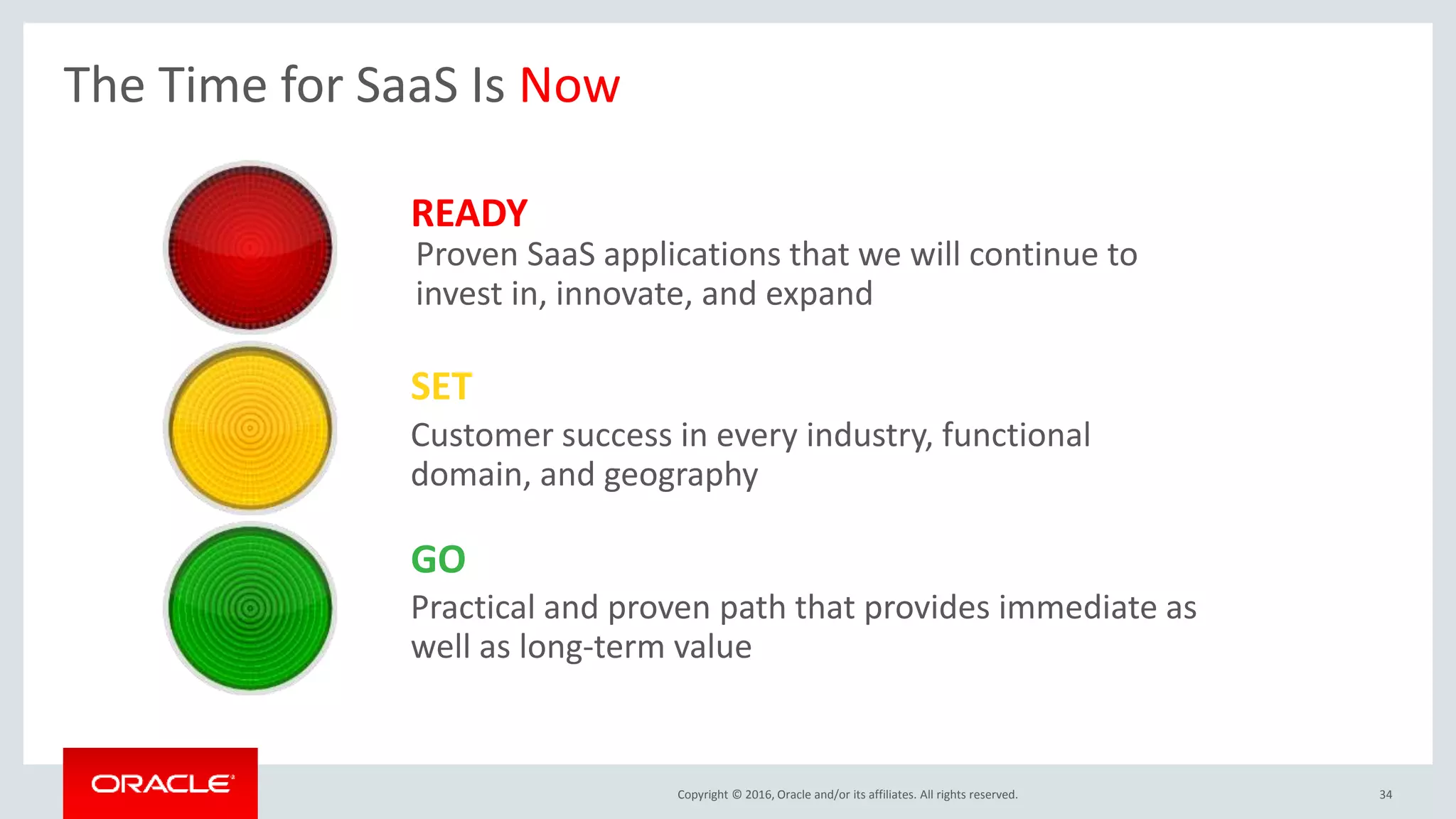 The Time for SaaS Is Now

READY
Proven SaaS applications that we will continue to invest in, innovate, and expand

SET
Customer success in every industry, functional domain, and geography

GO
Practical and proven path that provides immediate as well as long-term value

ORACLE

Copyright © 2016, Oracle and/or its affiliates. All rights reserved.

34